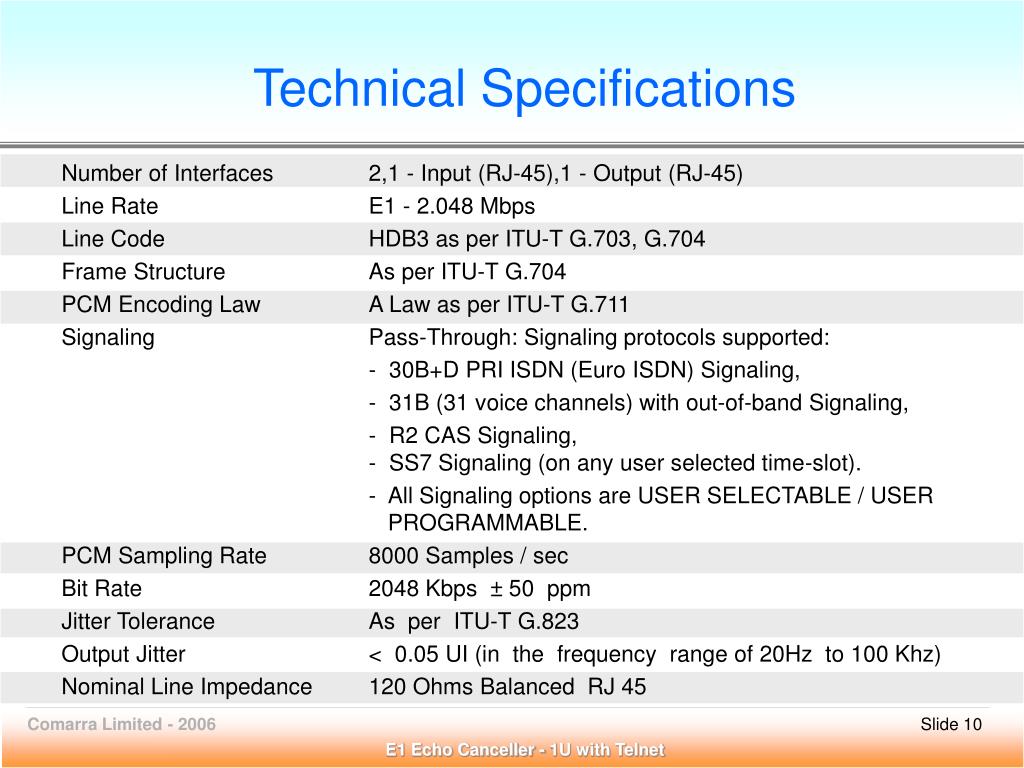 Technical Specifications

| | |
|---|---|
| Number of Interfaces | 2,1 - Input (RJ-45),1 - Output (RJ-45) |
| Line Rate | E1 - 2.048 Mbps |
| Line Code | HDB3 as per ITU-T G.703, G.704 |
| Frame Structure | As per ITU-T G.704 |
| PCM Encoding Law | A Law as per ITU-T G.711 |
| Signaling | Pass-Through: Signaling protocols supported: - 30B+D PRI ISDN (Euro ISDN) Signaling, - 31B (31 voice channels) with out-of-band Signaling, - R2 CAS Signaling, - SS7 Signaling (on any user selected time-slot). - All Signaling options are USER SELECTABLE / USER PROGRAMMABLE. |
| PCM Sampling Rate | 8000 Samples / sec |
| Bit Rate | 2048 Kbps ± 50 ppm |
| Jitter Tolerance | As per ITU-T G.823 |
| Output Jitter | < 0.05 UI (in the frequency range of 20Hz to 100 Khz) |
| Nominal Line Impedance | 120 Ohms Balanced RJ 45 |

Comarra Limited - 2006

Slide 10

E1 Echo Canceller - 1U with Telnet